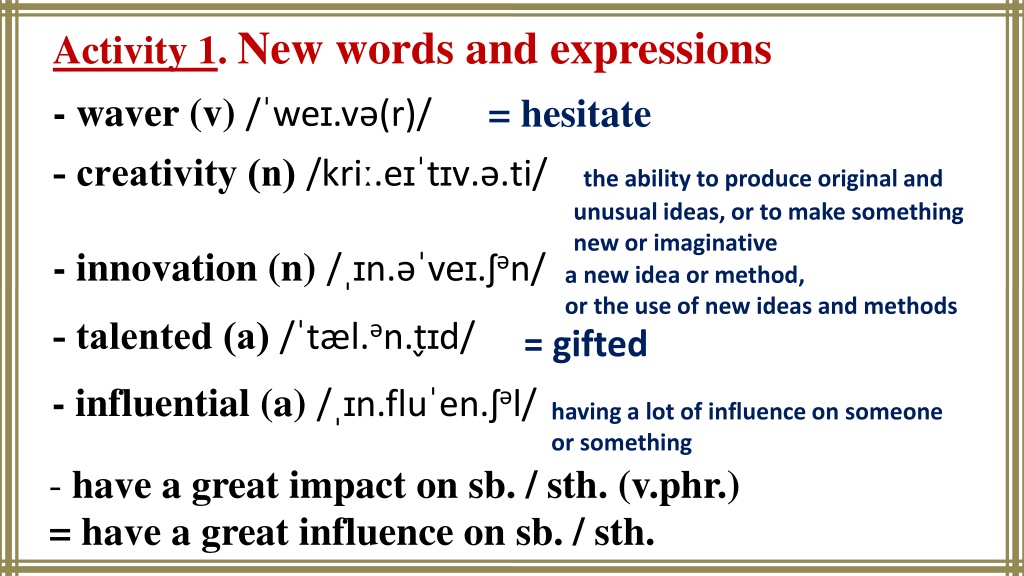 Activity 1. New words and expressions

- waver (v) /ˈweɪ.və(r)/ = hesitate

- creativity (n) /kriː.eɪˈtɪv.ə.ti/ the ability to produce original and unusual ideas, or to make something new or imaginative

- innovation (n) /ˌɪn.əˈveɪ.ʃᵊn/ a new idea or method, or the use of new ideas and methods

- talented (a) /ˈtæl.ᵊn.t̬ɪd/ = gifted

- influential (a) /ˌɪn.fluˈen.ʃᵊl/ having a lot of influence on someone or something

- have a great impact on sb. / sth. (v.phr.)
= have a great influence on sb. / sth.